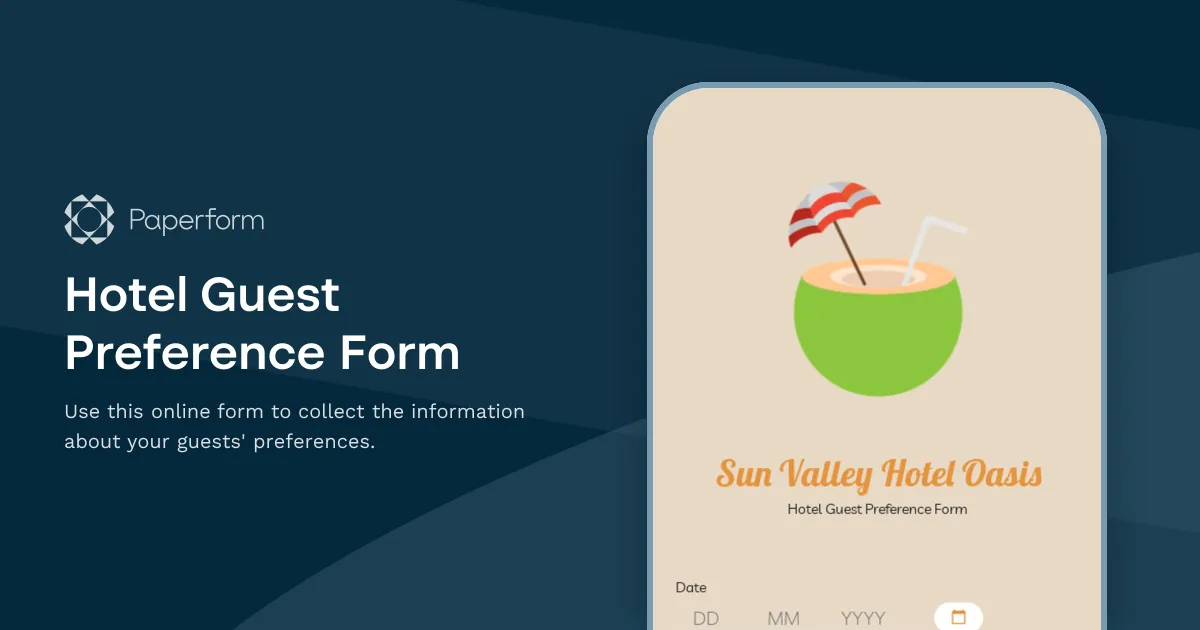 Paperform

Hotel Guest Preference Form

Use this online form to collect the information about your guests' preferences.

Sun Valley Hotel Oasis

Hotel Guest Preference Form

Date

DD MM YYYY